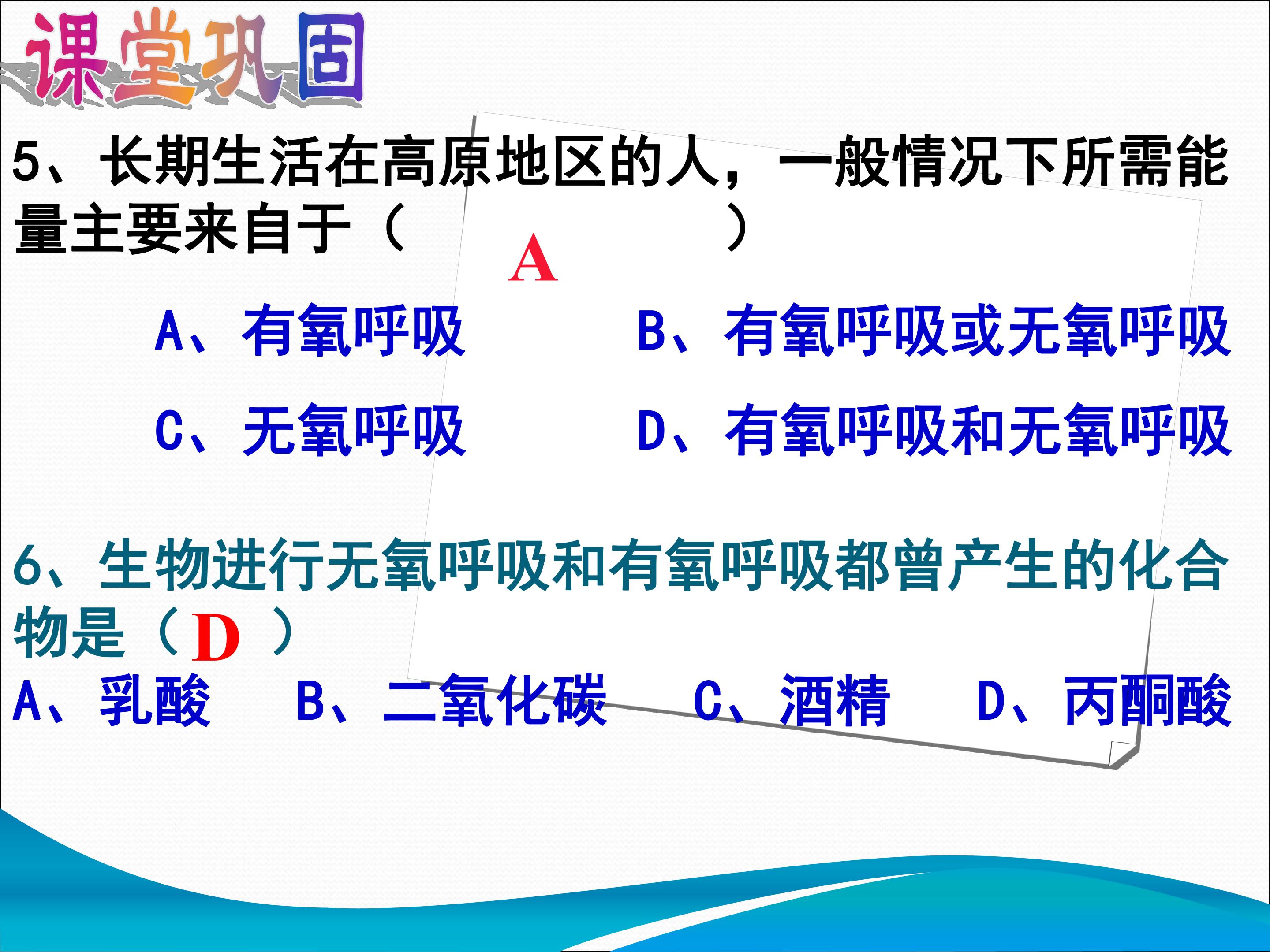 课堂巩固

5、长期生活在高原地区的人，一般情况下所需能量主要来自于（ A ）

A、有氧呼吸 B、有氧呼吸或无氧呼吸

C、无氧呼吸 D、有氧呼吸和无氧呼吸

6、生物进行无氧呼吸和有氧呼吸都曾产生的化合物是（ D ）

A、乳酸 B、二氧化碳 C、酒精 D、丙酮酸